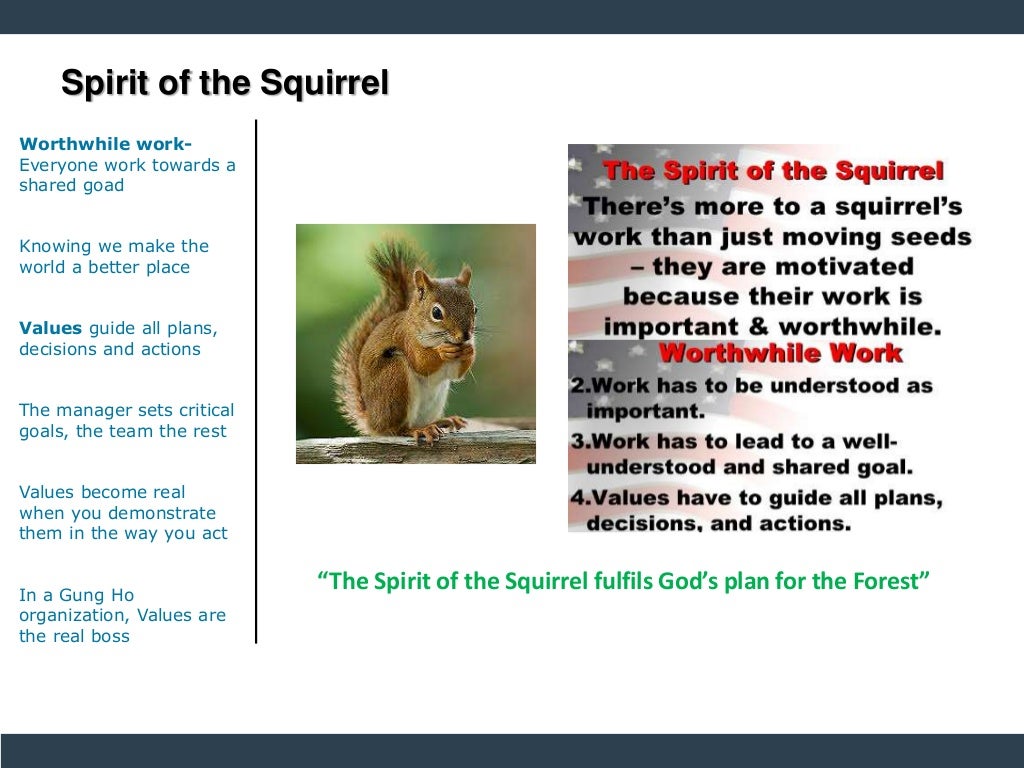 Spirit of the Squirrel

Worthwhile work- Everyone work towards a shared goad

Knowing we make the world a better place

Values guide all plans, decisions and actions

The manager sets critical goals, the team the rest

Values become real when you demonstrate them in the way you act

In a Gung Ho organization, Values are the real boss

The Spirit of the Squirrel

There's more to a squirrel's work than just moving seeds – they are motivated because their work is important & worthwhile.

Worthwhile Work

2.Work has to be understood as important.

3.Work has to lead to a well-understood and shared goal.

4.Values have to guide all plans, decisions, and actions.

"The Spirit of the Squirrel fulfils God's plan for the Forest"